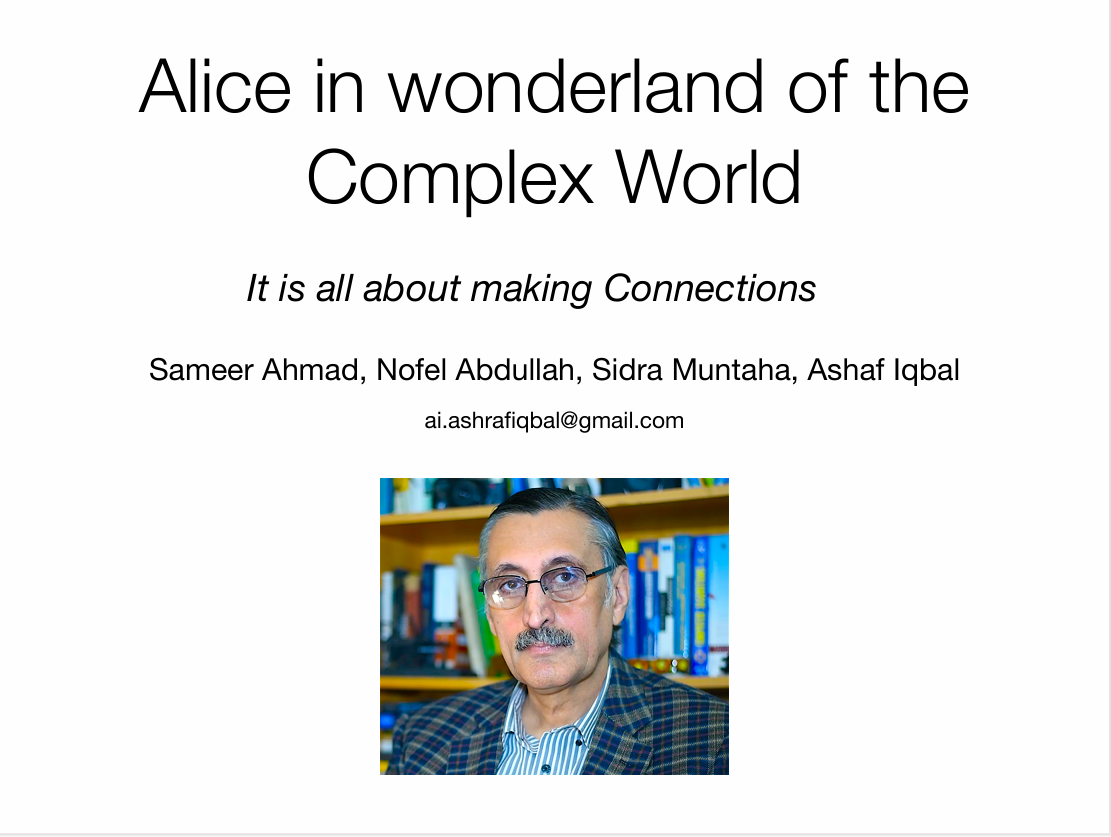 Alice in wonderland of the Complex World

It is all about making Connections

Sameer Ahmad, Nofel Abdullah, Sidra Muntaha, Ashaf Iqbal

ai.ashrafiqbal@gmail.com